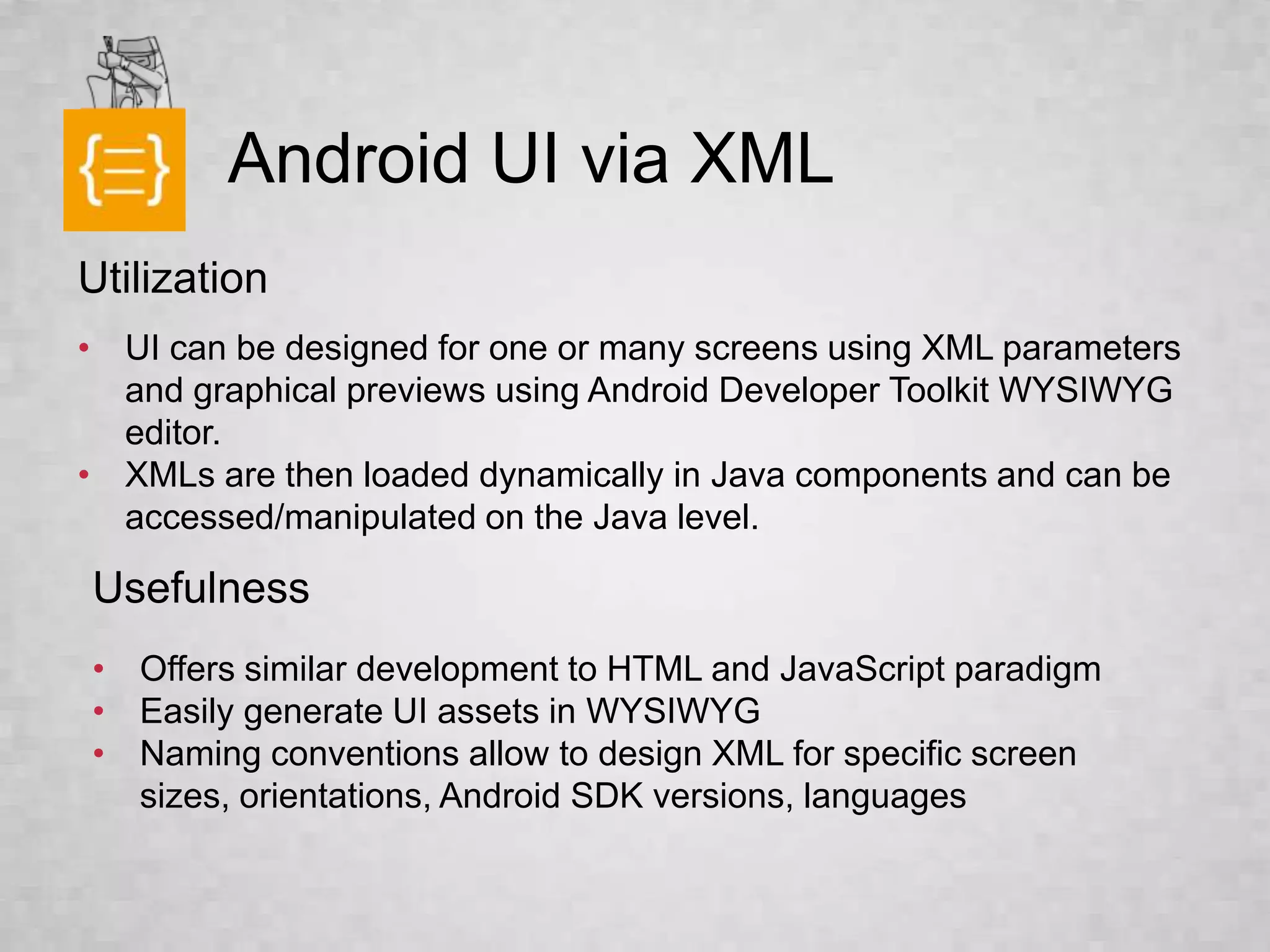 Android UI via XML

Utilization

• UI can be designed for one or many screens using XML parameters and graphical previews using Android Developer Toolkit WYSIWYG editor.
• XMLs are then loaded dynamically in Java components and can be accessed/manipulated on the Java level.

Usefulness

• Offers similar development to HTML and JavaScript paradigm
• Easily generate UI assets in WYSIWYG
• Naming conventions allow to design XML for specific screen sizes, orientations, Android SDK versions, languages